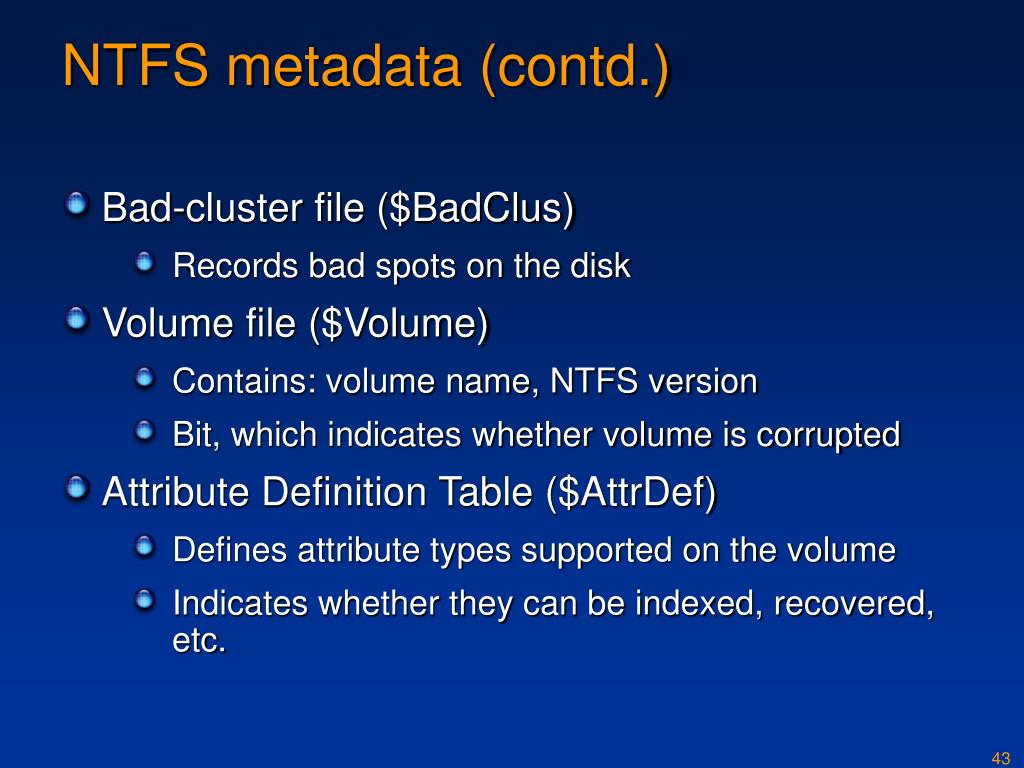 NTFS metadata (contd.)

Bad-cluster file (\$BadClus)

Records bad spots on the disk

Volume file (\$Volume)

Contains: volume name, NTFS version

Bit, which indicates whether volume is corrupted

Attribute Definition Table (\$AttrDef)

Defines attribute types supported on the volume

Indicates whether they can be indexed, recovered, etc.

43